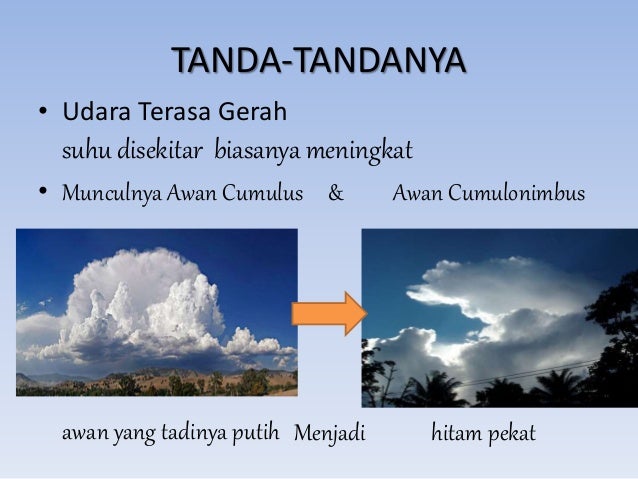 TANDA-TANDANYA

• Udara Terasa Gerah
suhu disekitar biasanya meningkat

• Munculnya Awan Cumulus & Awan Cumulonimbus

awan yang tadinya putih Menjadi hitam pekat